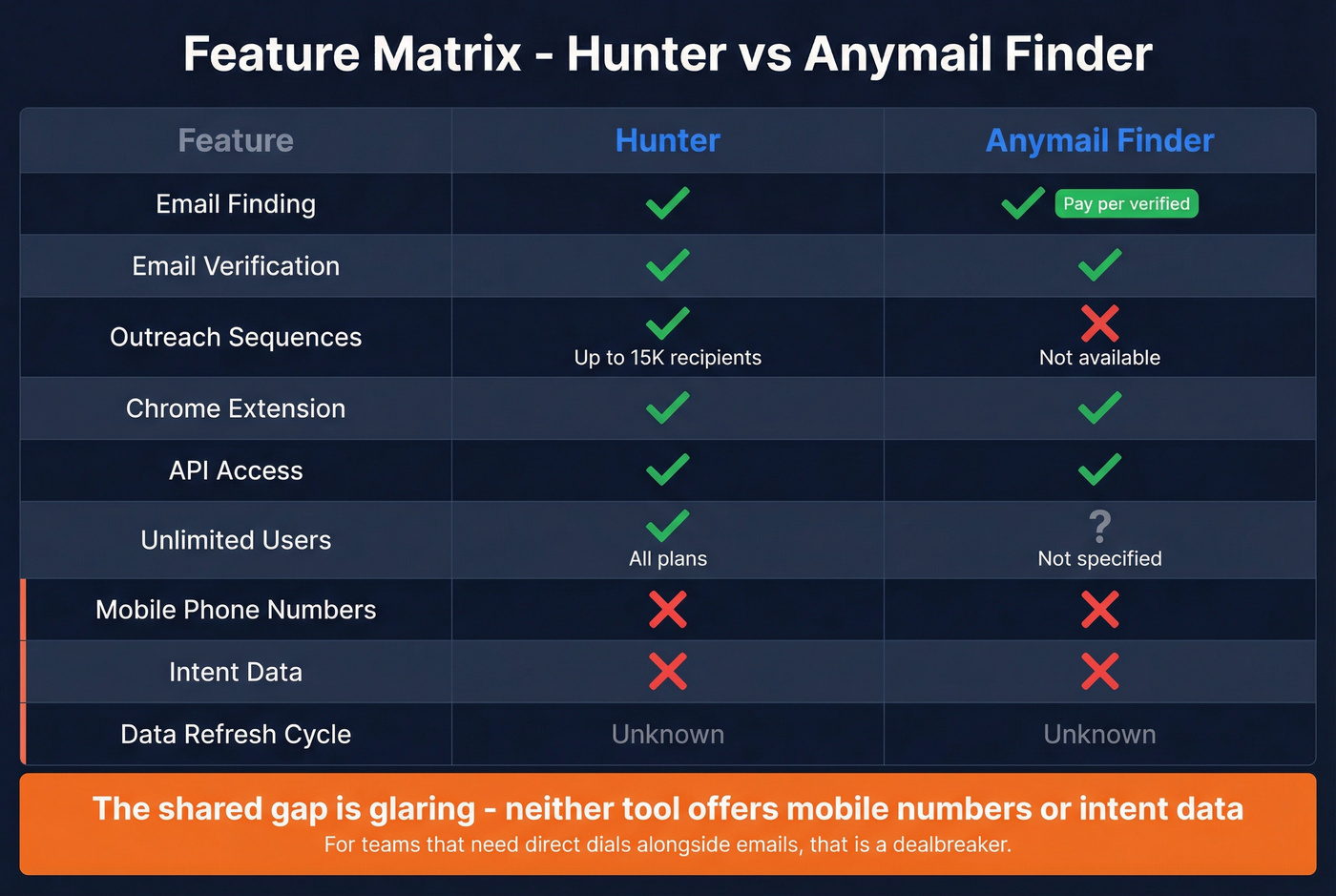 Feature Matrix - Hunter vs Anymail Finder

| Feature | Hunter | Anymail Finder |
|---|---|---|
| Email Finding | ✓ | ✓ Pay per verified |
| Email Verification | ✓ | ✓ |
| Outreach Sequences | ✓ Up to 15K recipients | ✗ Not available |
| Chrome Extension | ✓ | ✓ |
| API Access | ✓ | ✓ |
| Unlimited Users | ✓ All plans | ? Not specified |
| Mobile Phone Numbers | ✗ | ✗ |
| Intent Data | ✗ | ✗ |
| Data Refresh Cycle | Unknown | Unknown |

The shared gap is glaring - neither tool offers mobile numbers or intent data

For teams that need direct dials alongside emails, that is a dealbreaker.